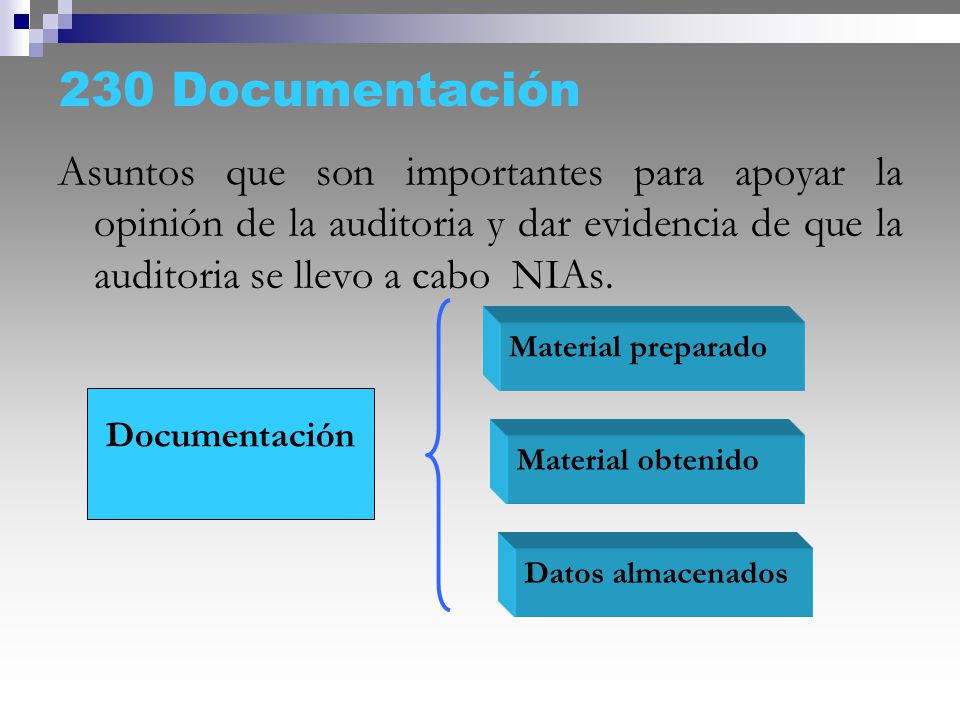 230 Documentación

Asuntos que son importantes para apoyar la opinión de la auditoria y dar evidencia de que la auditoria se llevo a cabo NIAs.

Documentación

Material preparado

Material obtenido

Datos almacenados